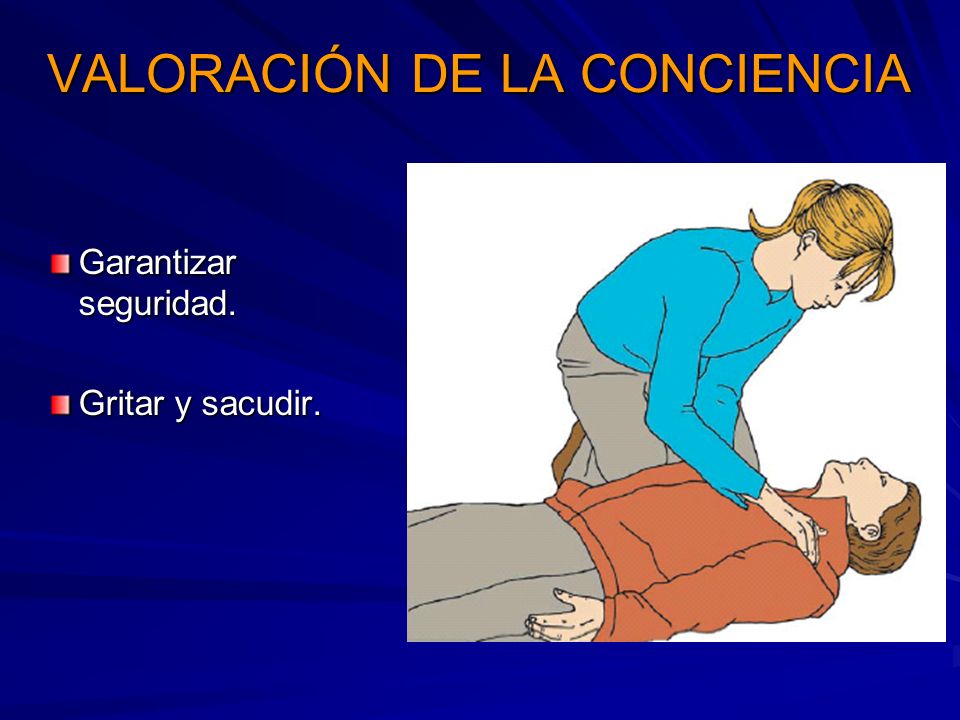 VALORACIÓN DE LA CONCIENCIA

Garantizar seguridad.

Gritar y sacudir.